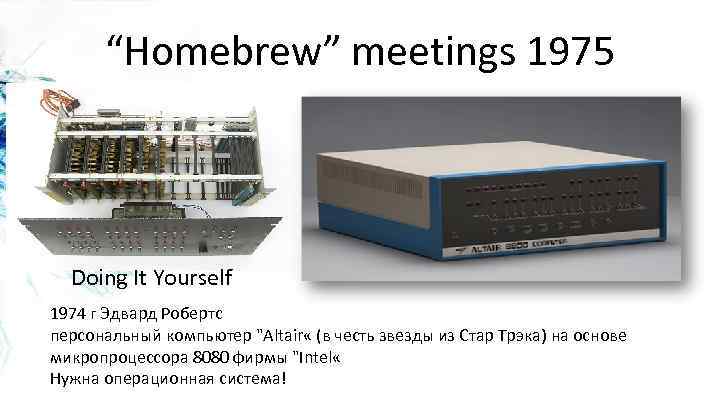 “Homebrew” meetings 1975

ALTAIR 8800 COMPUTER

Doing It Yourself

1974 г Эдвард Робертс
персональный компьютер "Altair« (в честь звезды из Стар Трэка) на основе микропроцессора 8080 фирмы "Intel«
Нужна операционная система!